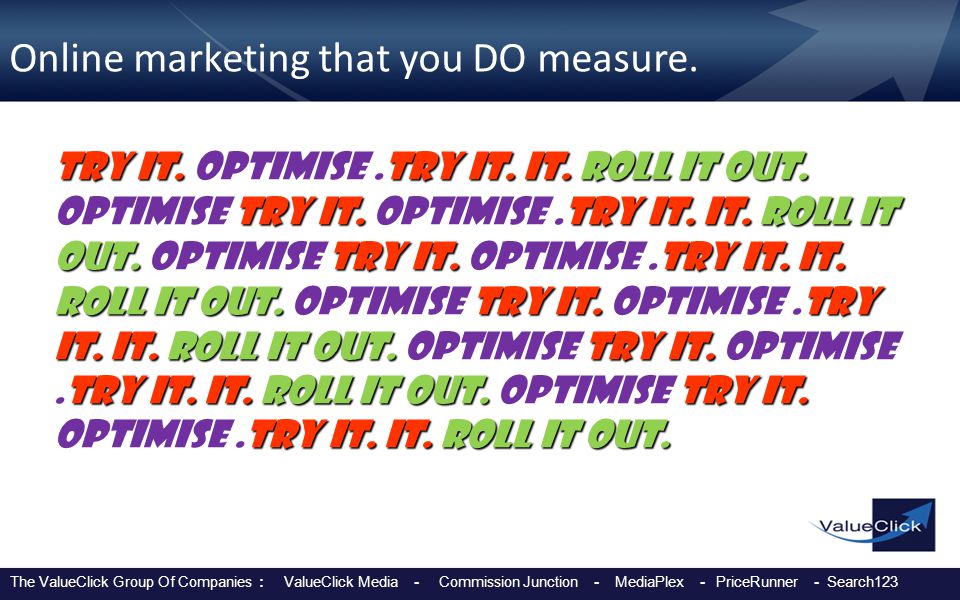 Online marketing that you DO measure.

TRY IT. OPTIMISE . TRY IT. IT. ROLL IT OUT. OPTIMISE TRY IT. OPTIMISE . TRY IT. IT. ROLL IT OUT. OPTIMISE TRY IT. OPTIMISE . TRY IT. IT. ROLL IT OUT. OPTIMISE TRY IT. OPTIMISE . TRY IT. IT. ROLL IT OUT. OPTIMISE TRY IT. OPTIMISE . TRY IT. IT. ROLL IT OUT. OPTIMISE TRY IT. OPTIMISE . TRY IT. IT. ROLL IT OUT.

ValueClick

The ValueClick Group Of Companies : ValueClick Media - Commission Junction - MediaPlex - PriceRunner - Search123